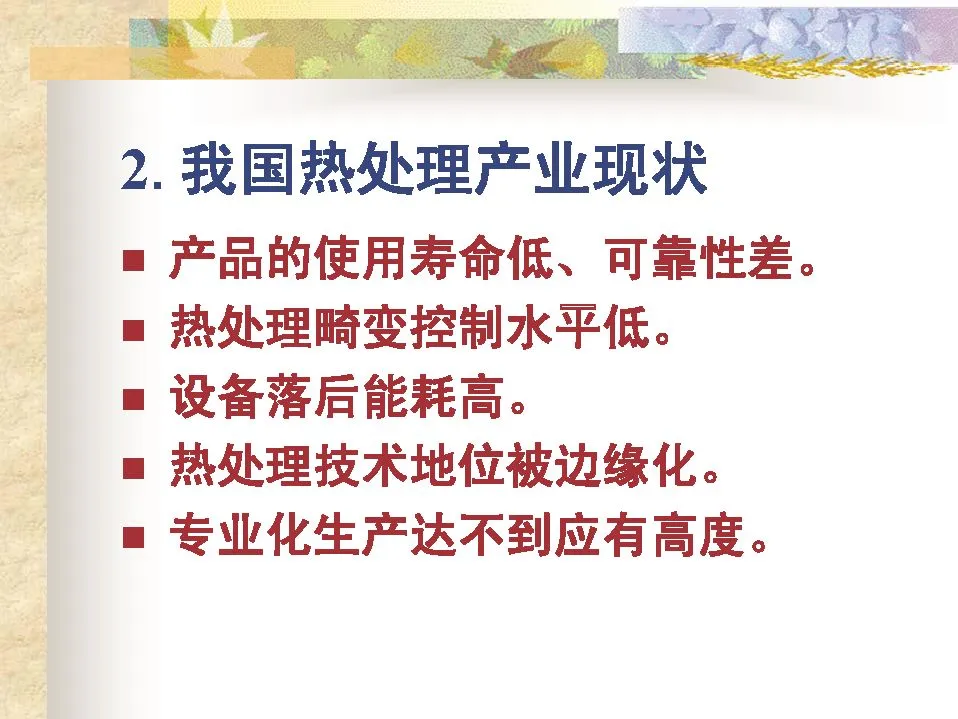 2. 我国热处理产业现状

■ 产品的使用寿命低、可靠性差。
■ 热处理畸变控制水平低。
■ 设备落后能耗高。
■ 热处理技术地位被边缘化。
■ 专业化生产达不到应有高度。